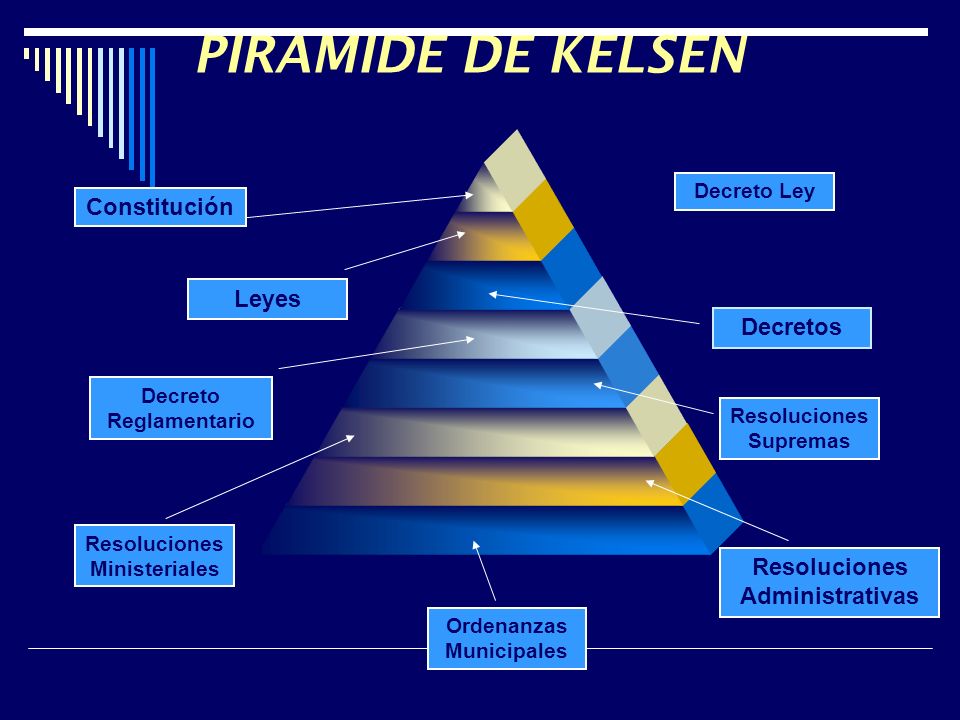 PIRAMIDE DE KELSEN

Constitución

Decreto Ley

Leyes

Decretos

Decreto Reglamentario

Resoluciones Supremas

Resoluciones Ministeriales

Resoluciones Administrativas

Ordenanzas Municipales